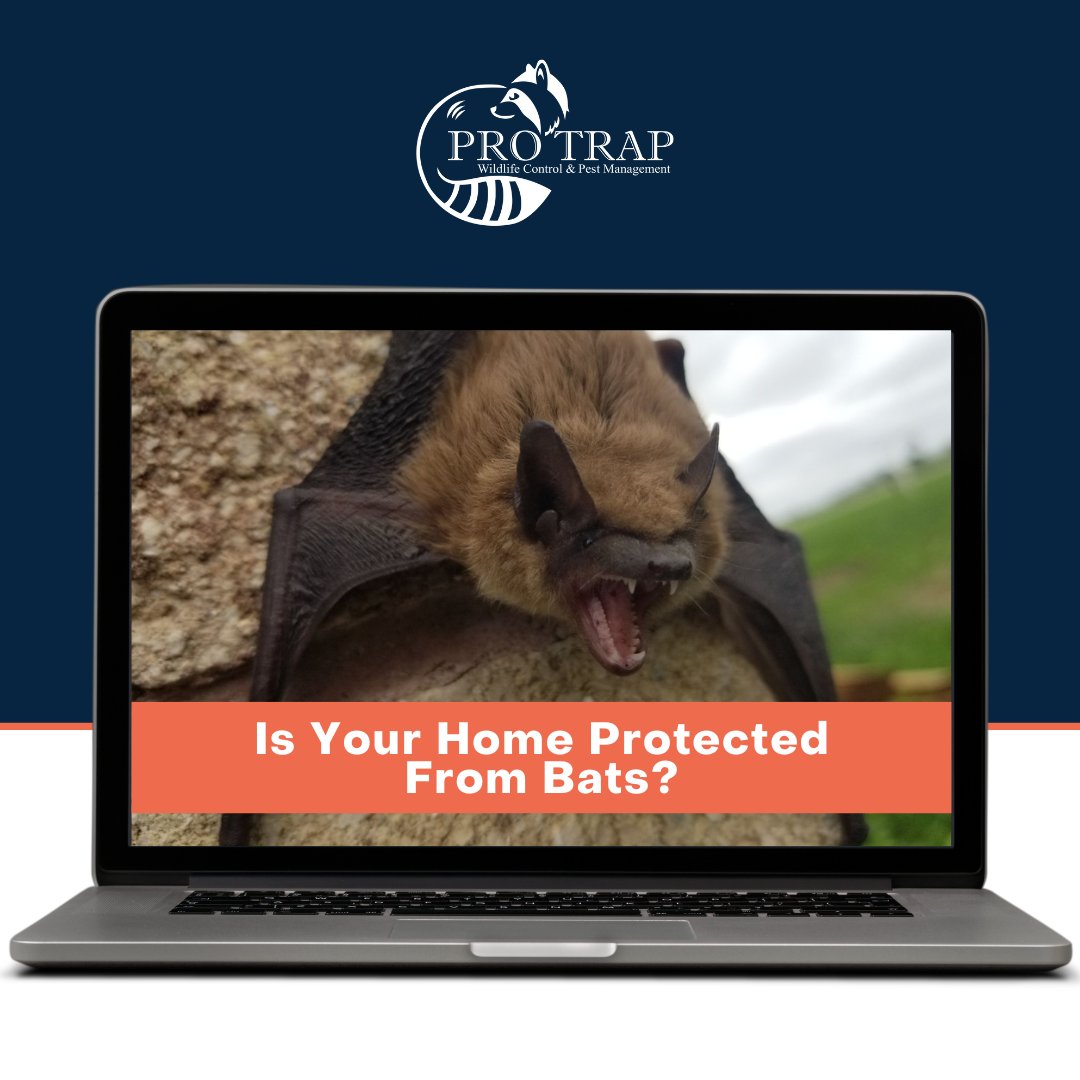 PRO TRAP
Wildlife Control & Pest Management

Is Your Home Protected From Bats?